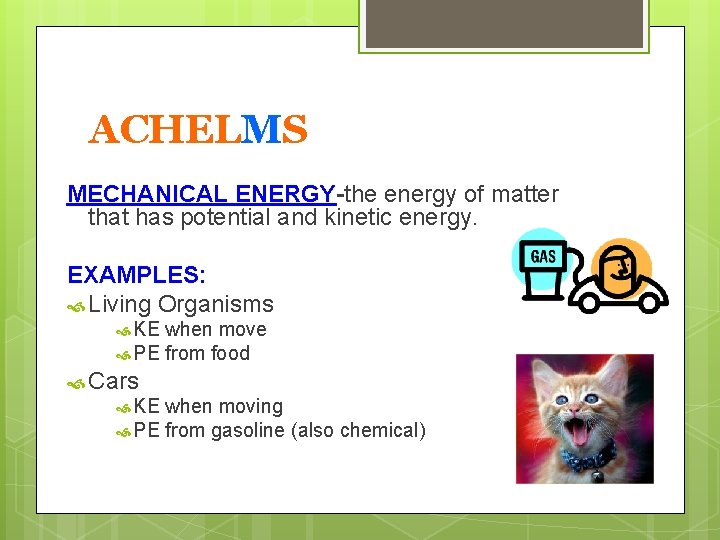 ACHELMS

MECHANICAL ENERGY-the energy of matter that has potential and kinetic energy.

EXAMPLES:

Living Organisms

KE when move

PE from food

Cars

KE when moving

PE from gasoline (also chemical)

GAS